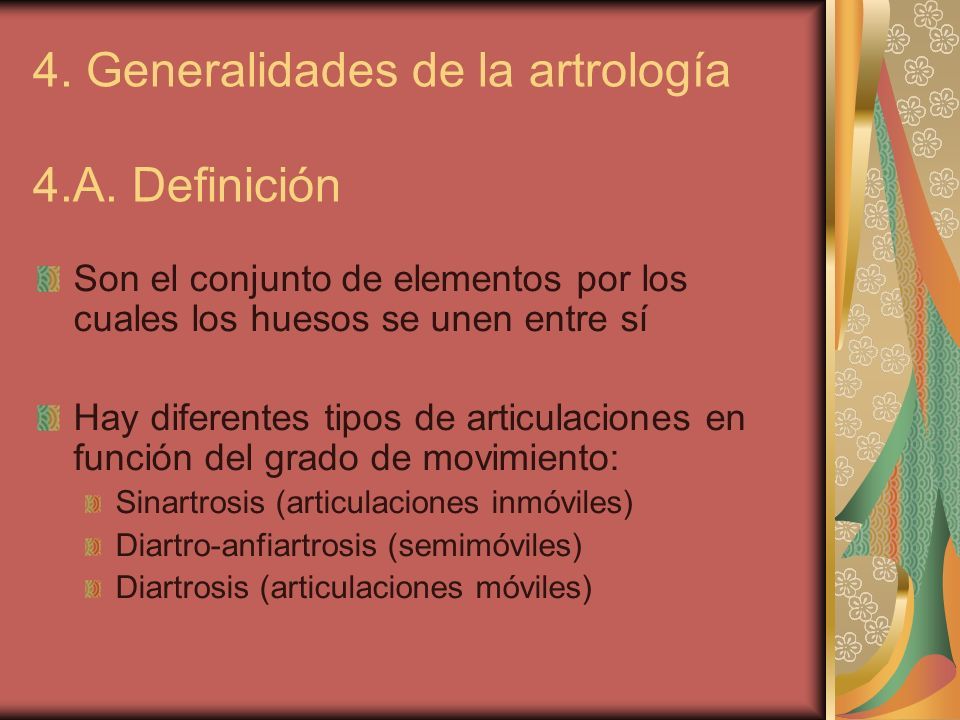 4. Generalidades de la artrología

4.A. Definición

Son el conjunto de elementos por los cuales los huesos se unen entre sí

Hay diferentes tipos de articulaciones en función del grado de movimiento:

Sinartrosis (articulaciones inmóviles)

Diartro-anfiartrosis (semimóviles)

Diartrosis (articulaciones móviles)